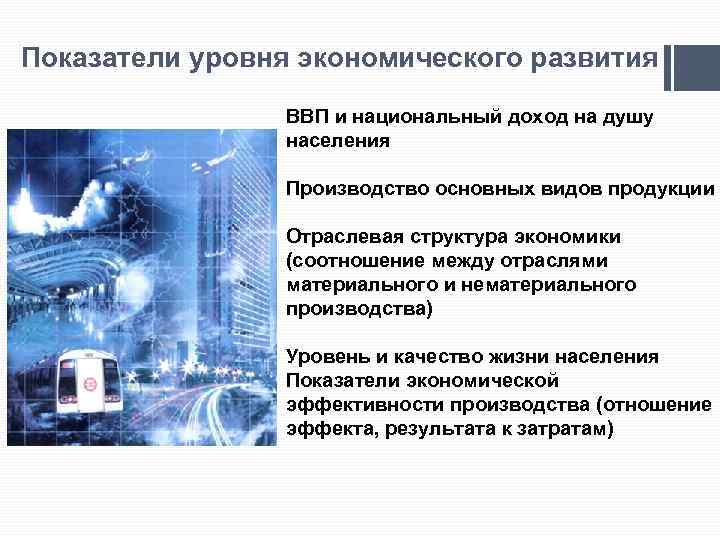 Показатели уровня экономического развития

ВВП и национальный доход на душу населения

Производство основных видов продукции

Отраслевая структура экономики (соотношение между отраслями материального и нематериального производства)

Уровень и качество жизни населения
Показатели экономической эффективности производства (отношение эффекта, результата к затратам)